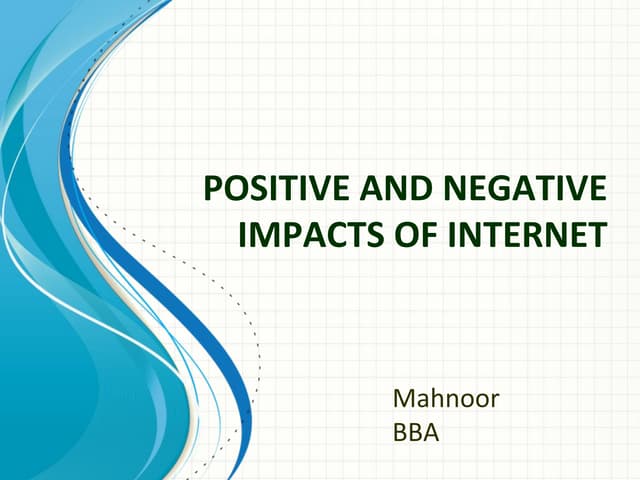 POSITIVE AND NEGATIVE IMPACTS OF INTERNET

Mahnoor
BBA